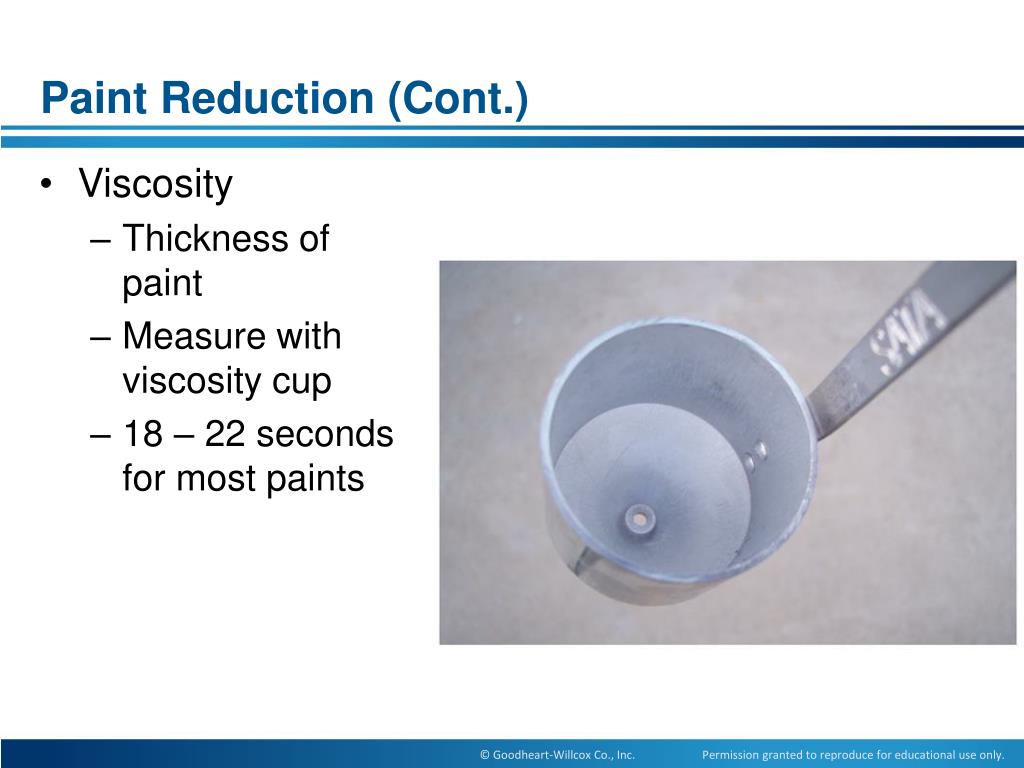 Paint Reduction (Cont.)

• Viscosity
– Thickness of paint
– Measure with viscosity cup
– 18 – 22 seconds for most paints

SATA

© Goodheart-Willcox Co., Inc.

Permission granted to reproduce for educational use only.